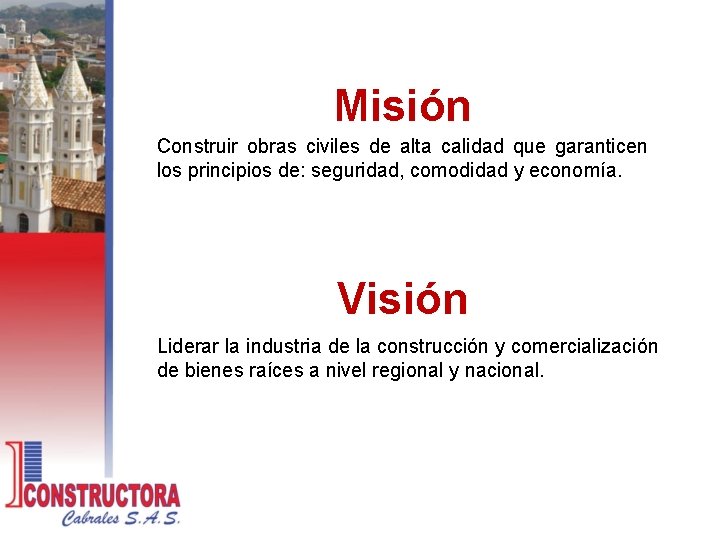 Misión

Construir obras civiles de alta calidad que garanticen los principios de: seguridad, comodidad y economía.

Visión

Liderar la industria de la construcción y comercialización de bienes raíces a nivel regional y nacional.

CONSTRUCTORA
Cabrales S.A.S.